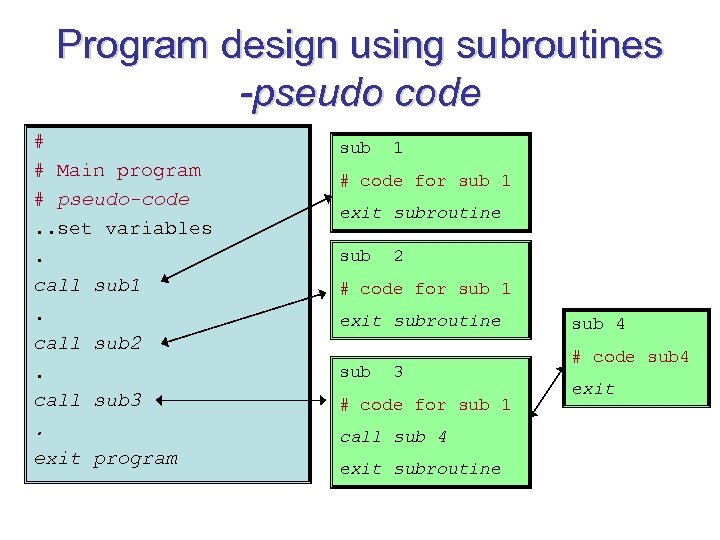 Program design using subroutines
-pseudo code

#
# Main program
# pseudo-code
..set variables
.
call sub1
.
call sub2
.
call sub3
.
exit program

sub 1
# code for sub 1
exit subroutine

sub 2
# code for sub 1
exit subroutine

sub 3
# code for sub 1
call sub 4
exit subroutine

sub 4
# code sub4
exit